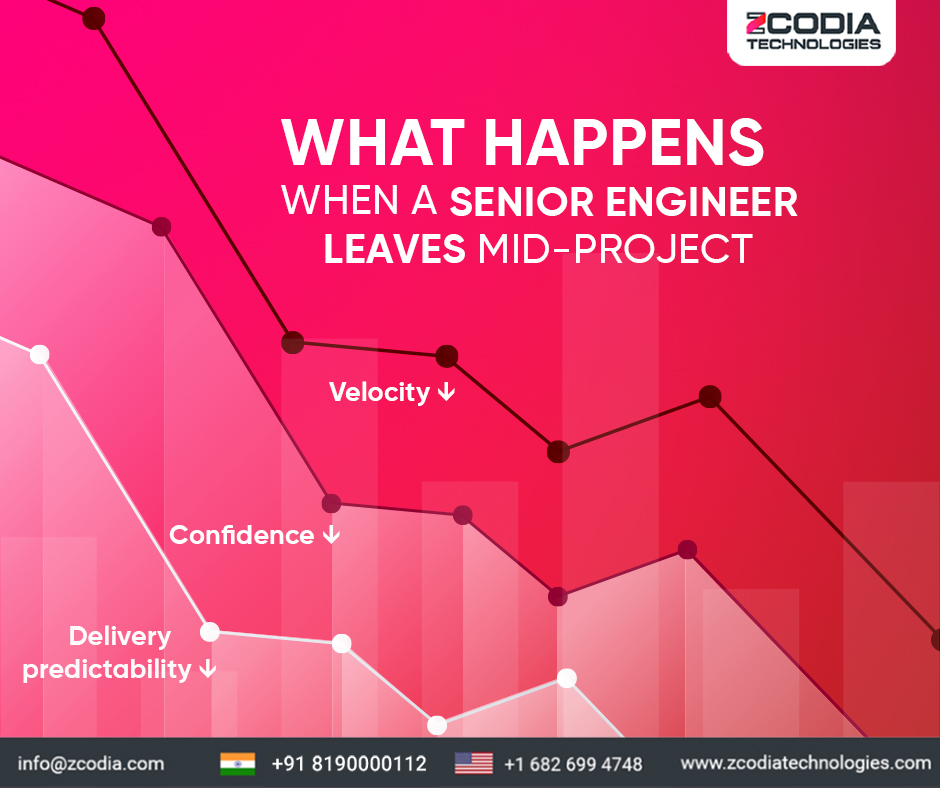 ZCODIA
TECHNOLOGIES

WHAT HAPPENS
WHEN A SENIOR ENGINEER
LEAVES MID-PROJECT

Velocity ↓

Confidence ↓

Delivery
predictability ↓

info@zcodia.com +91 8190000112 +1 682 699 4748 www.zcodiatechnologies.com